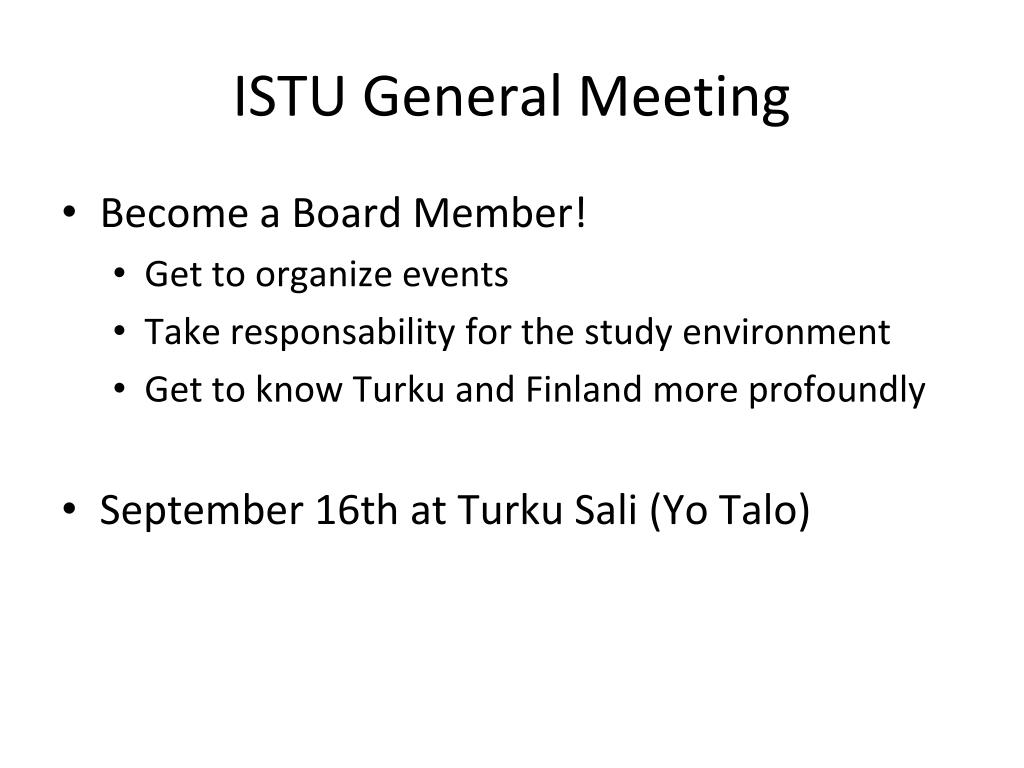 ISTU General Meeting

• Become a Board Member!
  • Get to organize events
  • Take responsability for the study environment
  • Get to know Turku and Finland more profoundly

• September 16th at Turku Sali (Yo Talo)